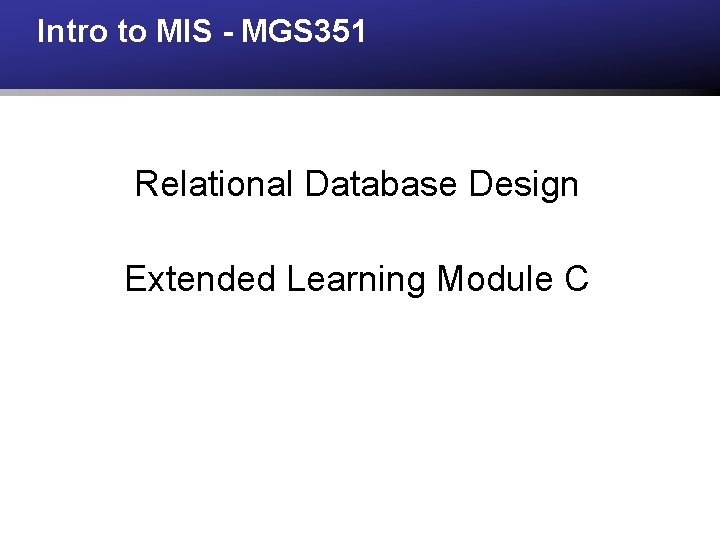 Intro to MIS - MGS351

Relational Database Design

Extended Learning Module C